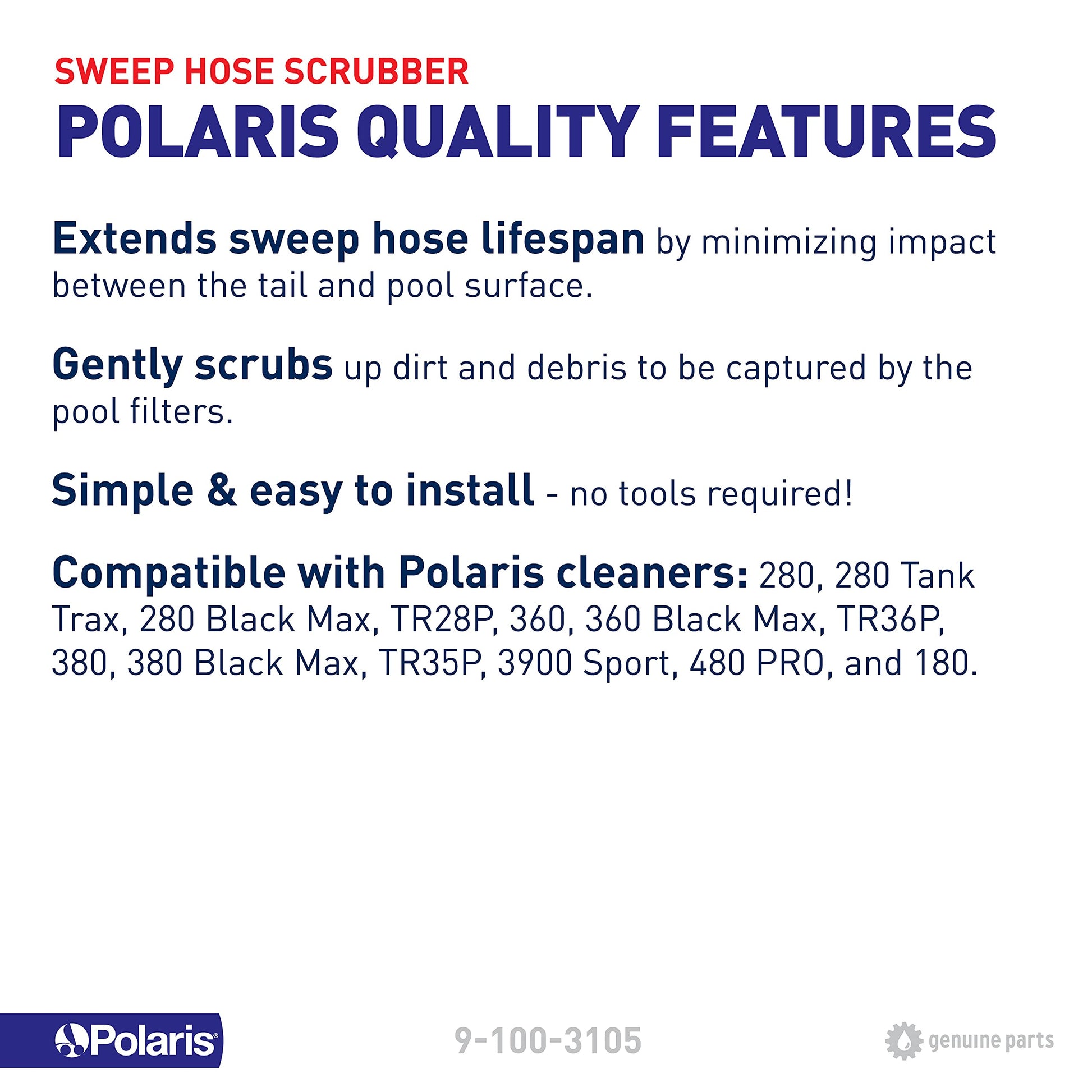 SWEEP HOSE SCRUBBER
POLARIS QUALITY FEATURES

Extends sweep hose lifespan by minimizing impact between the tail and pool surface.

Gently scrubs up dirt and debris to be captured by the pool filters.

Simple & easy to install - no tools required!

Compatible with Polaris cleaners: 280, 280 Tank Trax, 280 Black Max, TR28P, 360, 360 Black Max, TR36P, 380, 380 Black Max, TR35P, 3900 Sport, 480 PRO, and 180.

Polaris®

9-100-3105

genuine parts